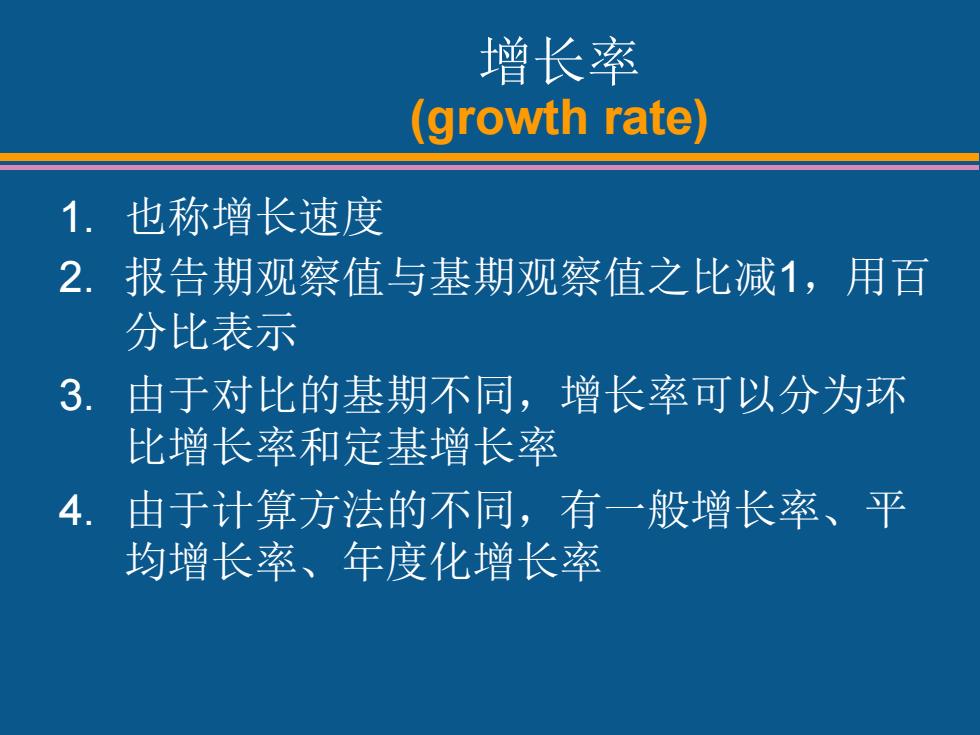 增长率
(growth rate)

1. 也称增长速度
2. 报告期观察值与基期观察值之比减1，用百分比表示
3. 由于对比的基期不同，增长率可以分为环比增长率和定基增长率
4. 由于计算方法的不同，有一般增长率、平均增长率、年度化增长率